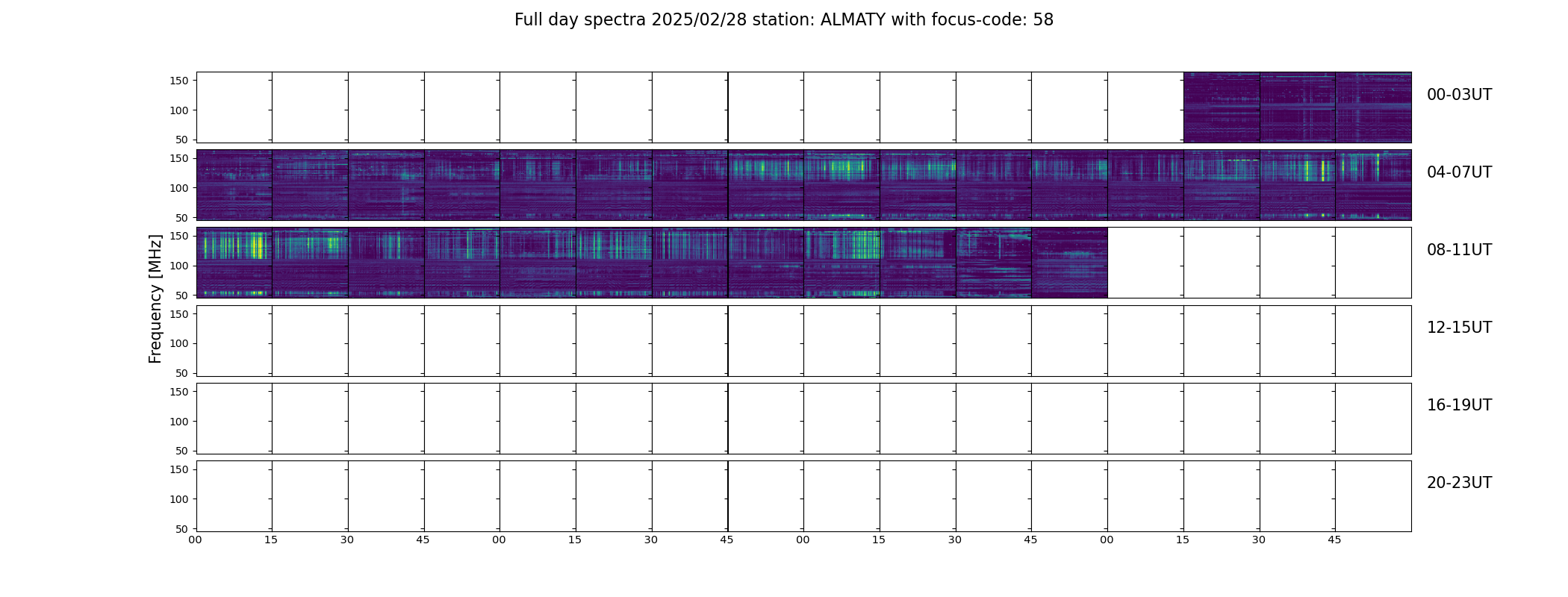 Full day spectra 2025/02/28 station: ALMATY with focus-code: 58

Frequency [MHz]

150
100
50
00-03UT

150
100
50
04-07UT

150
100
50
08-11UT

150
100
50
12-15UT

150
100
50
16-19UT

150
100
50
20-23UT

00 15 30 45 00 15 30 45 00 15 30 45 00 15 30 45